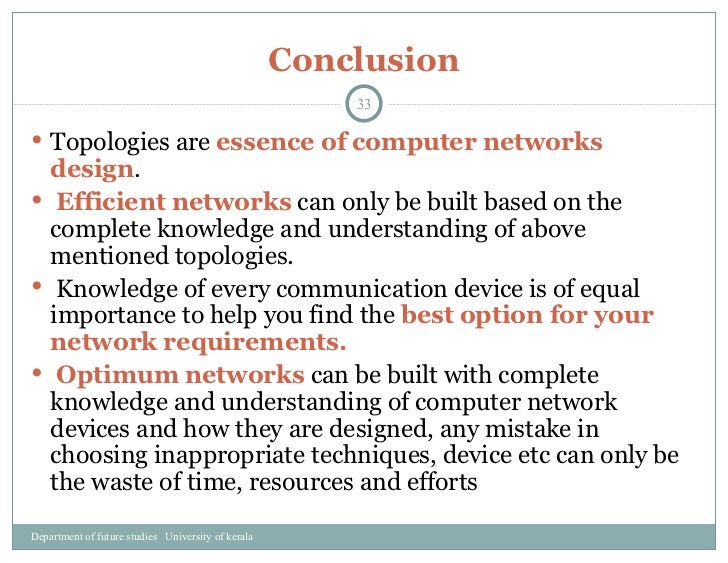 Conclusion

33

• Topologies are essence of computer networks design.

• Efficient networks can only be built based on the complete knowledge and understanding of above mentioned topologies.

• Knowledge of every communication device is of equal importance to help you find the best option for your network requirements.

• Optimum networks can be built with complete knowledge and understanding of computer network devices and how they are designed, any mistake in choosing inappropriate techniques, device etc can only be the waste of time, resources and efforts

Department of future studies University of kerala